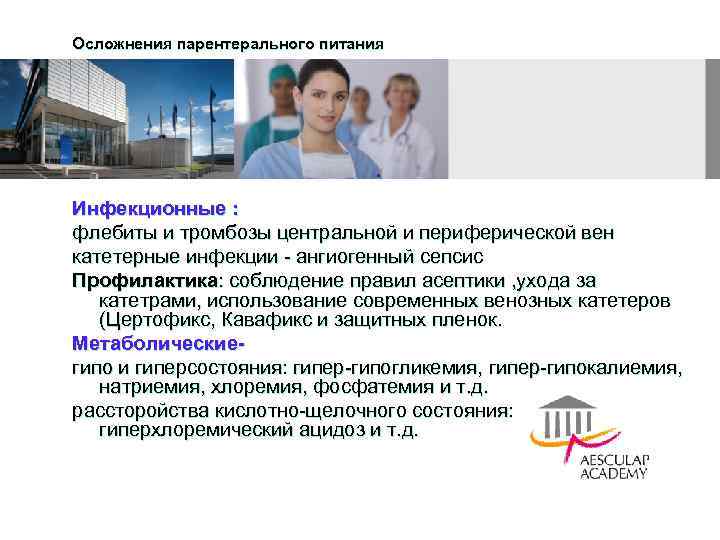 Осложнения парентерального питания

Инфекционные :

флебиты и тромбозы центральной и периферической вен

катетерные инфекции - ангиогенный сепсис

Профилактика: соблюдение правил асептики ,ухода за катетрами, использование современных венозных катетеров (Цертофикс, Кавафикс и защитных пленок.

Метаболические-

гипо и гиперсостояния: гипер-гипогликемия, гипер-гипокалиемия, натриемия, хлоремия, фосфатемия и т.д.

рассторойства кислотно-щелочного состояния: гиперхлоремический ацидоз и т.д.

AESCULAP ACADEMY